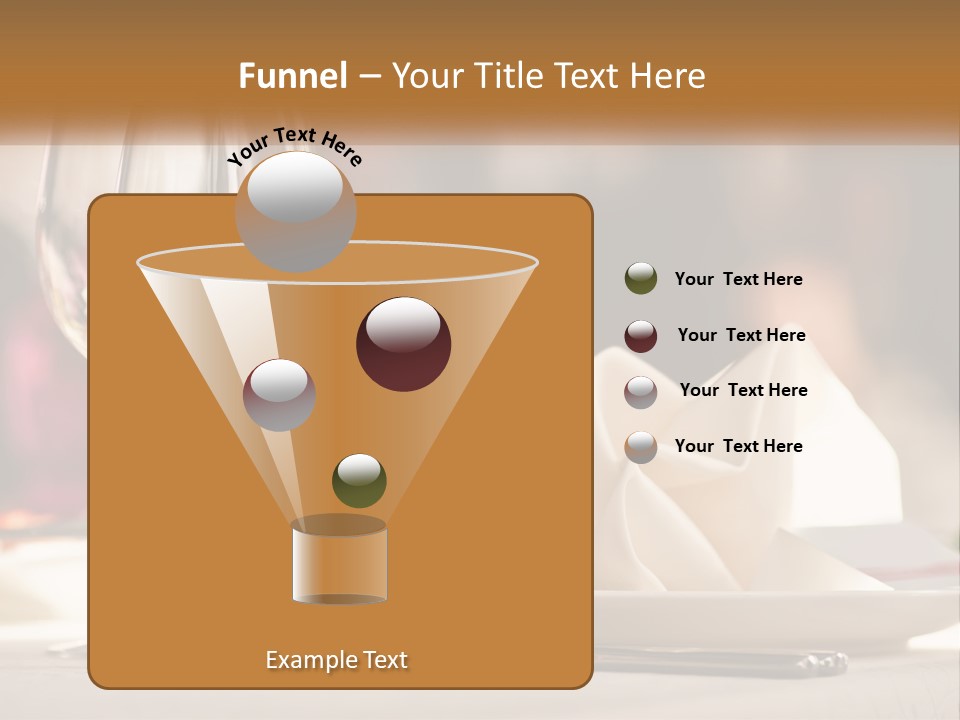 Funnel – Your Title Text Here

Your Text Here

Your Text Here

Your Text Here

Your Text Here

Your Text Here

Example Text